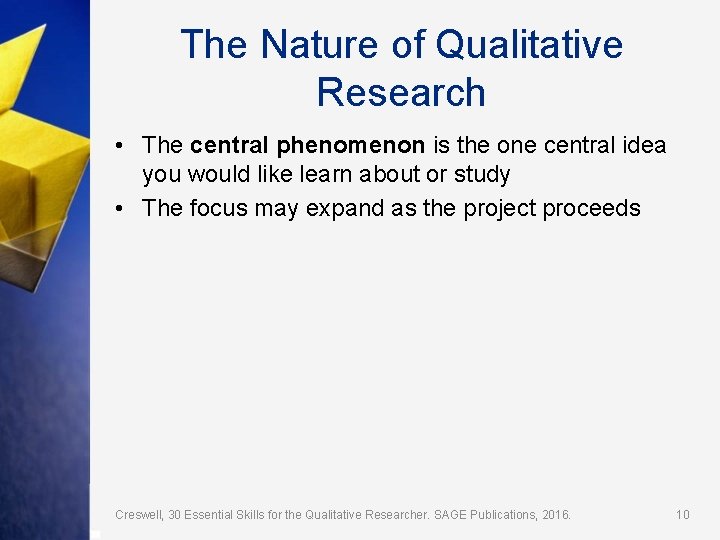 The Nature of Qualitative Research

• The central phenomenon is the one central idea you would like learn about or study

• The focus may expand as the project proceeds

Creswell, 30 Essential Skills for the Qualitative Researcher. SAGE Publications, 2016.

10